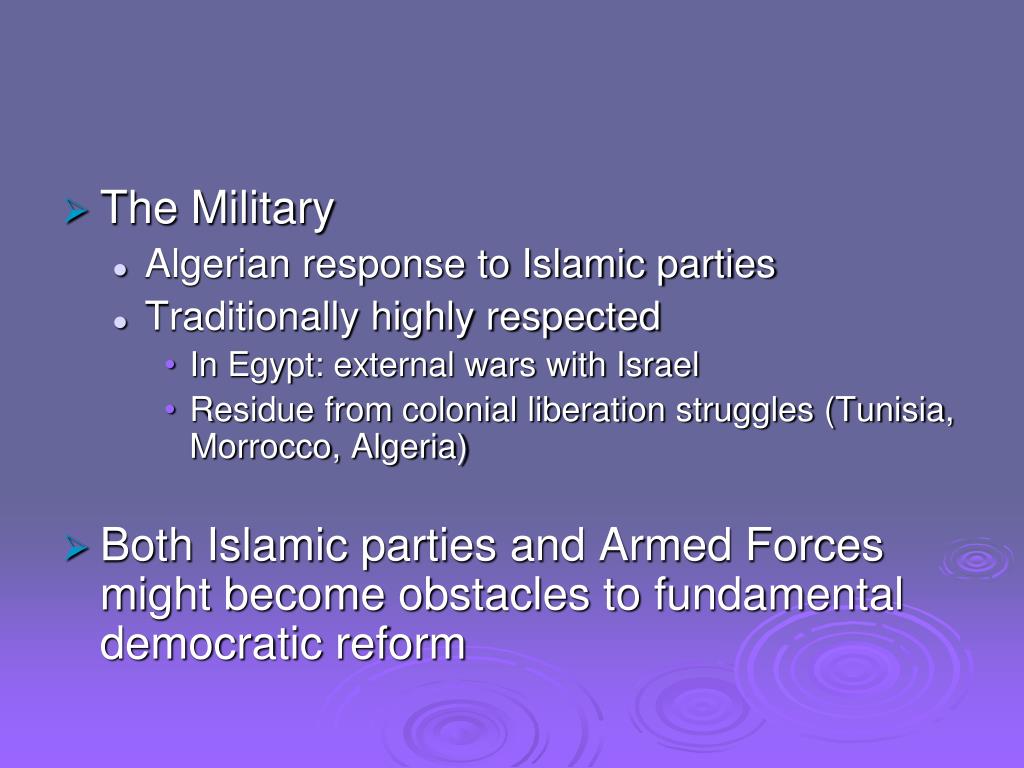 The Military

Algerian response to Islamic parties

Traditionally highly respected

In Egypt: external wars with Israel

Residue from colonial liberation struggles (Tunisia, Morrocco, Algeria)

Both Islamic parties and Armed Forces might become obstacles to fundamental democratic reform